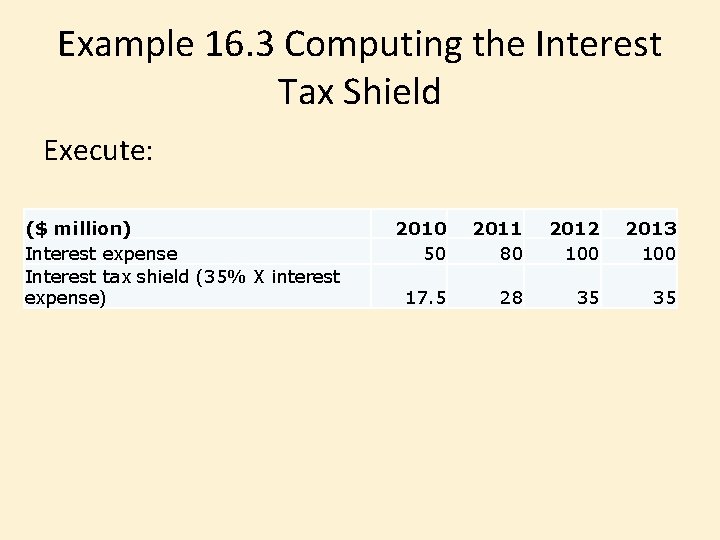 Example 16.3 Computing the Interest Tax Shield

Execute:

| ($ million) | 2010 | 2011 | 2012 | 2013 |
|---|---|---|---|---|
| Interest expense | 50 | 80 | 100 | 100 |
| Interest tax shield (35% X interest expense) | 17.5 | 28 | 35 | 35 |